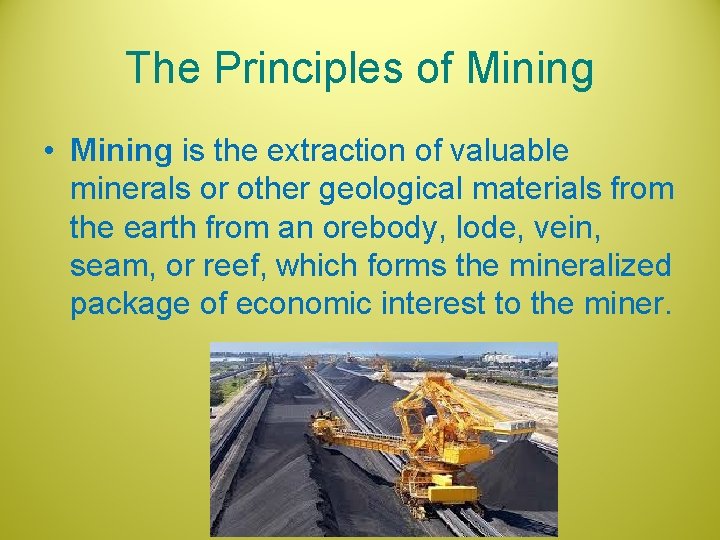 The Principles of Mining

• Mining is the extraction of valuable minerals or other geological materials from the earth from an orebody, lode, vein, seam, or reef, which forms the mineralized package of economic interest to the miner.